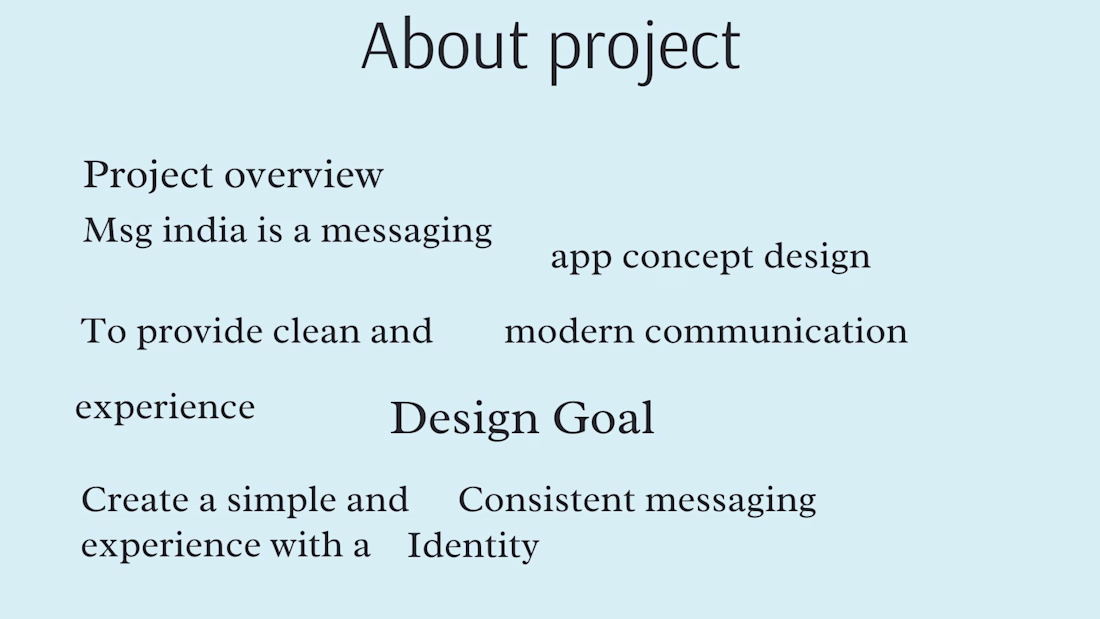 About project

Project overview

Msg india is a messaging app concept design

To provide clean and modern communication

experience

Design Goal

Create a simple and Consistent messaging experience with a Identity